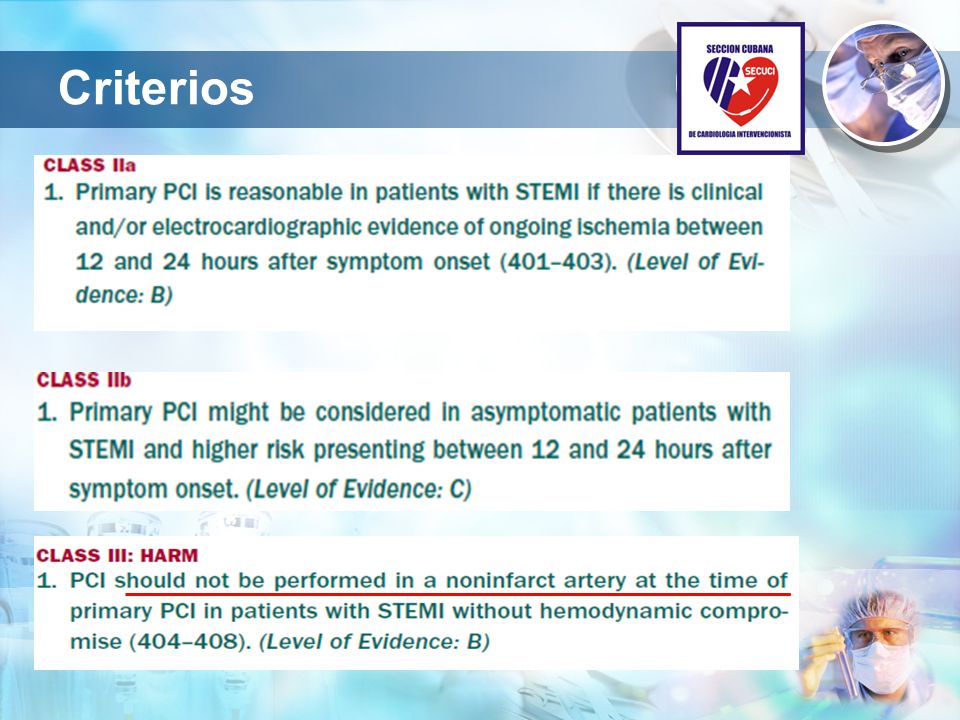 Criterios

SECCION CUBANA
SECUCI
DE CARDIOLOGIA INTERVENCIONISTA

CLASS IIa
1. Primary PCI is reasonable in patients with STEMI if there is clinical and/or electrocardiographic evidence of ongoing ischemia between 12 and 24 hours after symptom onset (401–403). (Level of Evidence: B)

CLASS IIb
1. Primary PCI might be considered in asymptomatic patients with STEMI and higher risk presenting between 12 and 24 hours after symptom onset. (Level of Evidence: C)

CLASS III: HARM
1. PCI should not be performed in a noninfarct artery at the time of primary PCI in patients with STEMI without hemodynamic compromise (404–408). (Level of Evidence: B)